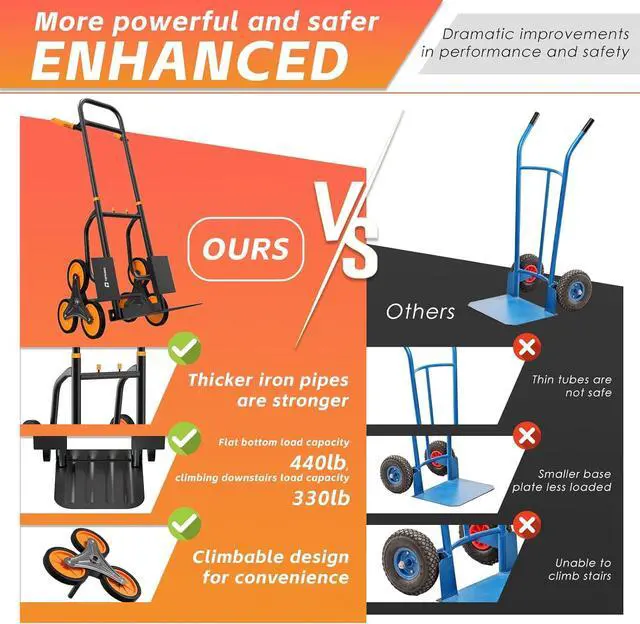 More powerful and safer
ENHANCED

Dramatic improvements in performance and safety

OURS

VS

Others

Thicker iron pipes are stronger

Flat bottom load capacity 440lb, climbing downstairs load capacity 330lb

Climbable design for convenience

Thin tubes are not safe

Smaller base plate less loaded

Unable to climb stairs